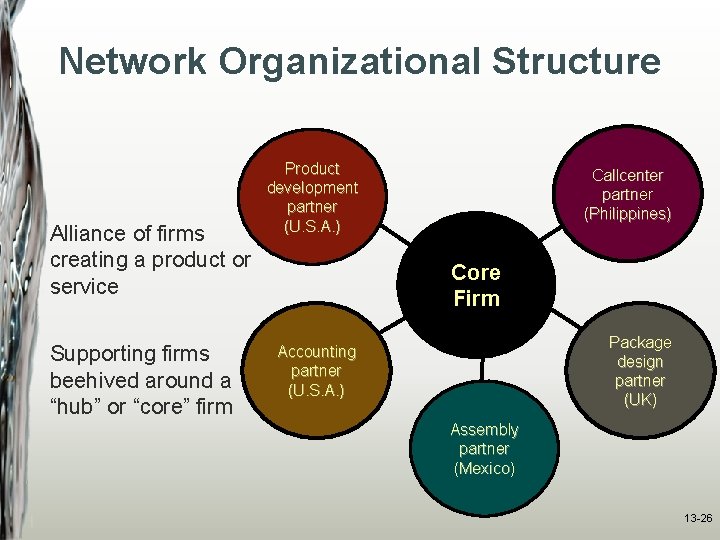 Network Organizational Structure

Alliance of firms creating a product or service

Supporting firms beehived around a “hub” or “core” firm

Product development partner (U.S.A.)

Callcenter partner (Philippines)

Core Firm

Accounting partner (U.S.A.)

Package design partner (UK)

Assembly partner (Mexico)

13-26